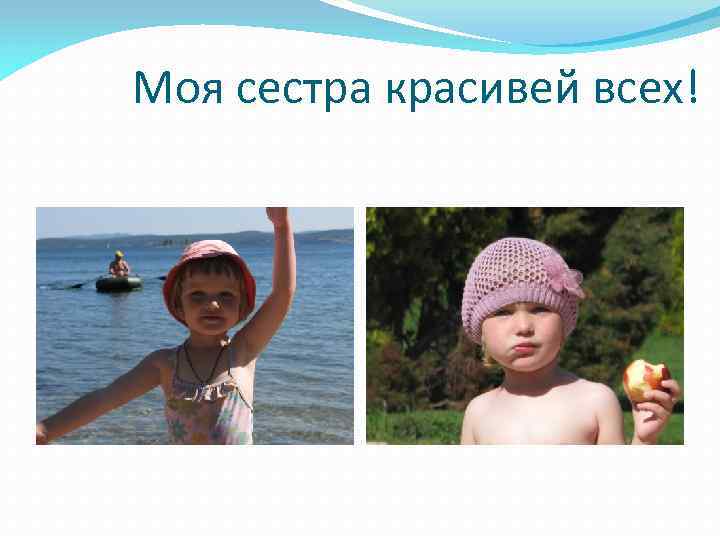 Моя сестра красивей всех!